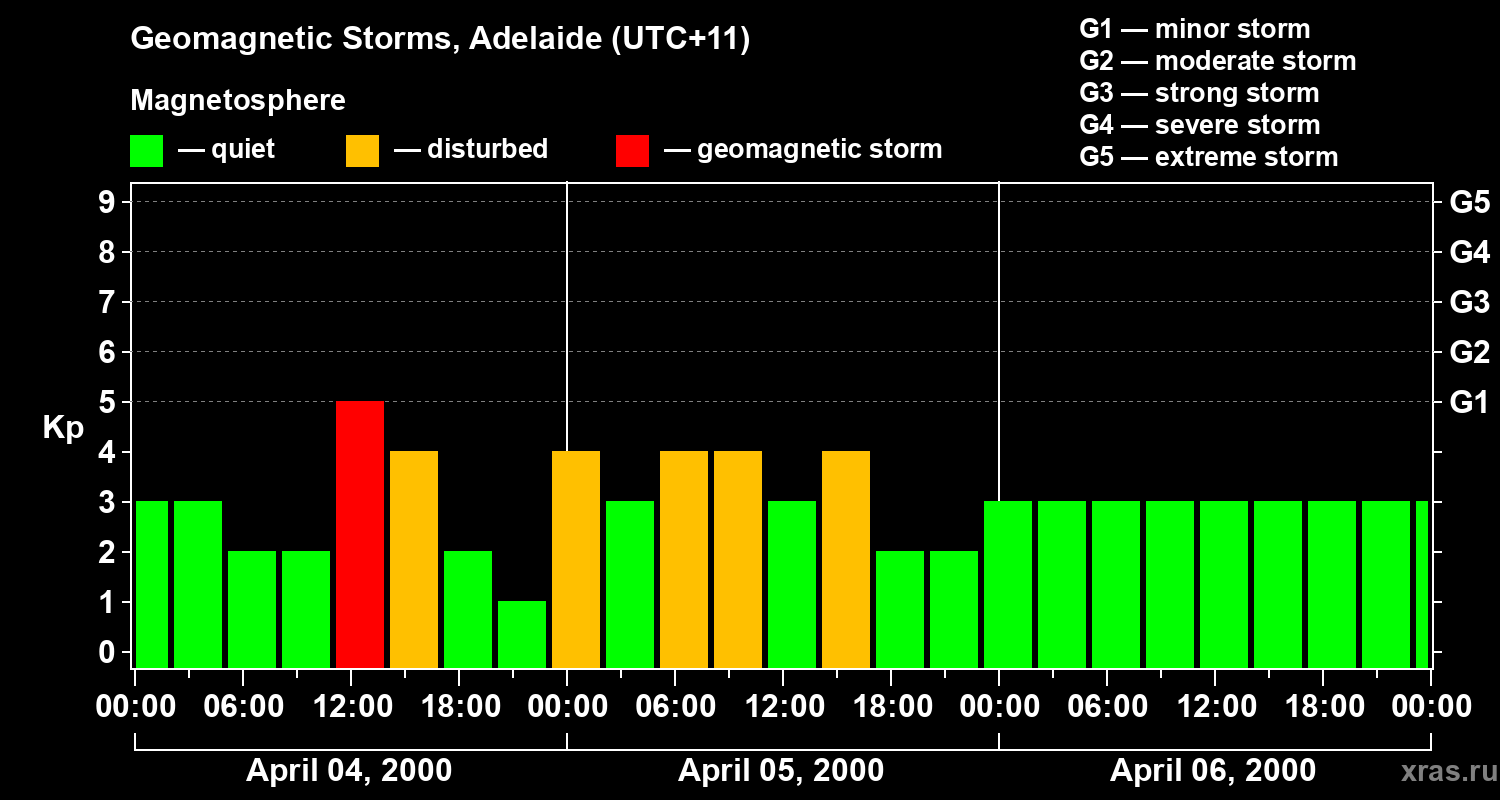 Geomagnetic Storms, Adelaide (UTC+11)

Magnetosphere

— quiet — disturbed — geomagnetic storm

G1 — minor storm
G2 — moderate storm
G3 — strong storm
G4 — severe storm
G5 — extreme storm

Kp

9
8
7
6
5
4
3
2
1
0

G5
G4
G3
G2
G1

00:00 06:00 12:00 18:00 00:00 06:00 12:00 18:00 00:00 06:00 12:00 18:00 00:00

April 04, 2000
April 05, 2000
April 06, 2000

xras.ru